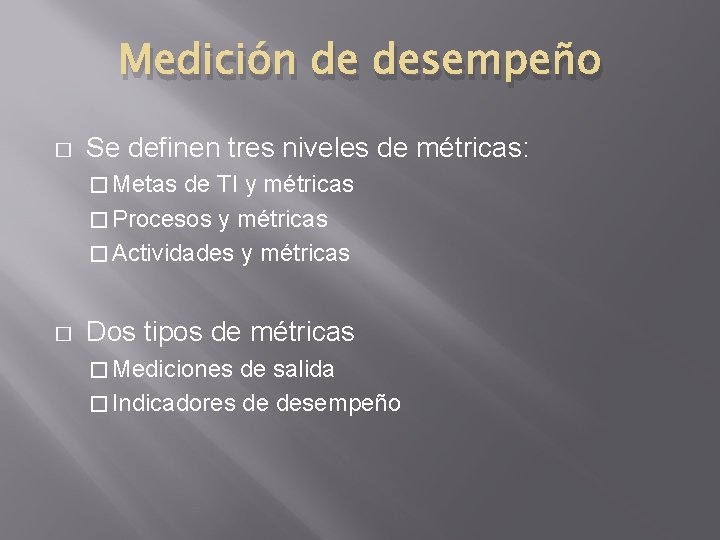 Medición de desempeño

□ Se definen tres niveles de métricas:

□ Metas de TI y métricas

□ Procesos y métricas

□ Actividades y métricas

□ Dos tipos de métricas

□ Mediciones de salida

□ Indicadores de desempeño